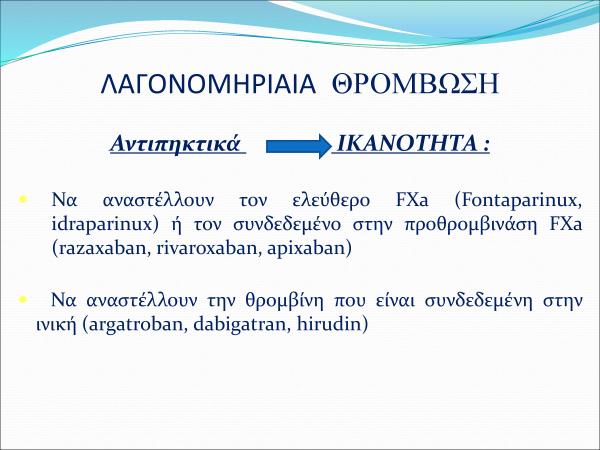 ΛΑΓΟΝΟΜΗΡΙΑΙΑ ΘΡΟΜΒΩΣΗ

Αντιπηκτικά ΙΚΑΝΟΤΗΤΑ :

Να αναστέλλουν τον ελεύθερο FXa (Fontaparinux, idraparinux) ή τον συνδεδεμένο στην προθρομβινάση FXa (razaxaban, rivaroxaban, apixaban)

Να αναστέλλουν την θρομβίνη που είναι συνδεδεμένη στην ινική (argatroban, dabigatran, hirudin)